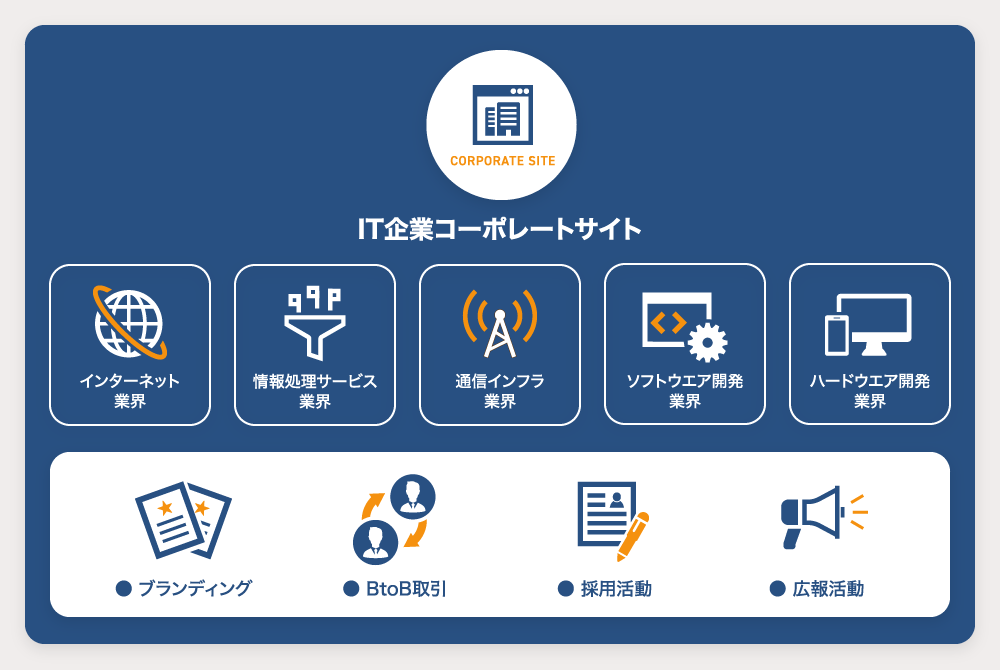 CORPORATE SITE

IT企業コーポレートサイト

インターネット業界

情報処理サービス業界

通信インフラ業界

ソフトウエア開発業界

ハードウエア開発業界

● ブランディング

● BtoB取引

● 採用活動

● 広報活動